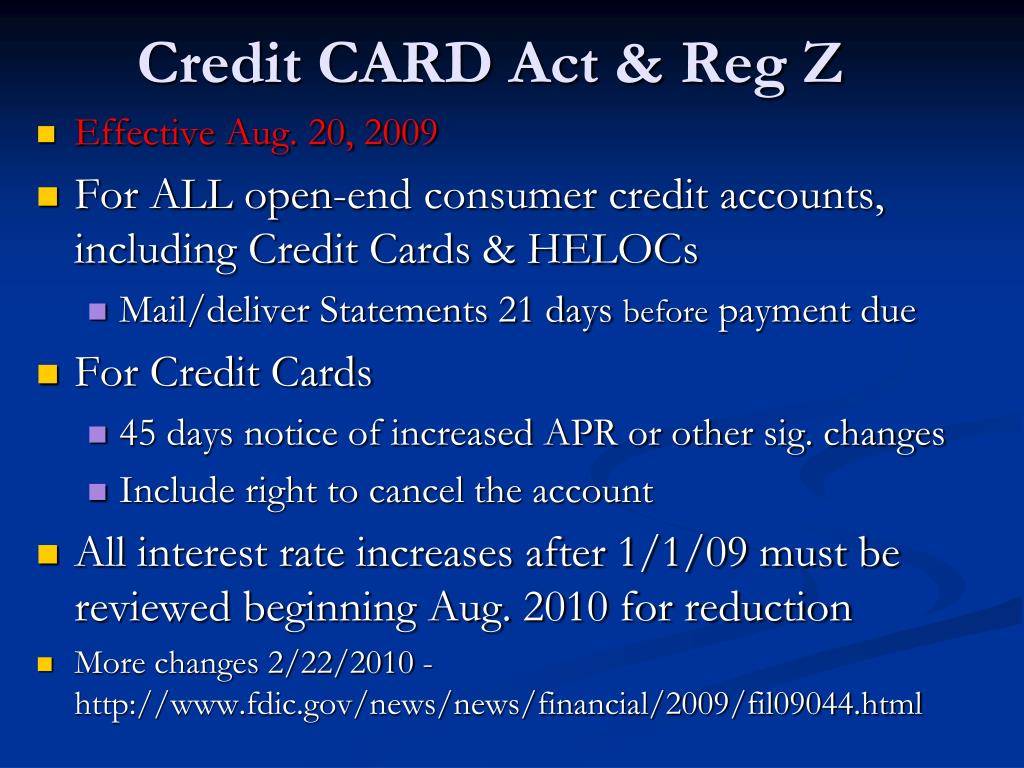 Credit CARD Act & Reg Z

Effective Aug. 20, 2009

For ALL open-end consumer credit accounts, including Credit Cards & HELOCs

Mail/deliver Statements 21 days before payment due

For Credit Cards

45 days notice of increased APR or other sig. changes

Include right to cancel the account

All interest rate increases after 1/1/09 must be reviewed beginning Aug. 2010 for reduction

More changes 2/22/2010 - http://www.fdic.gov/news/news/financial/2009/fil09044.html